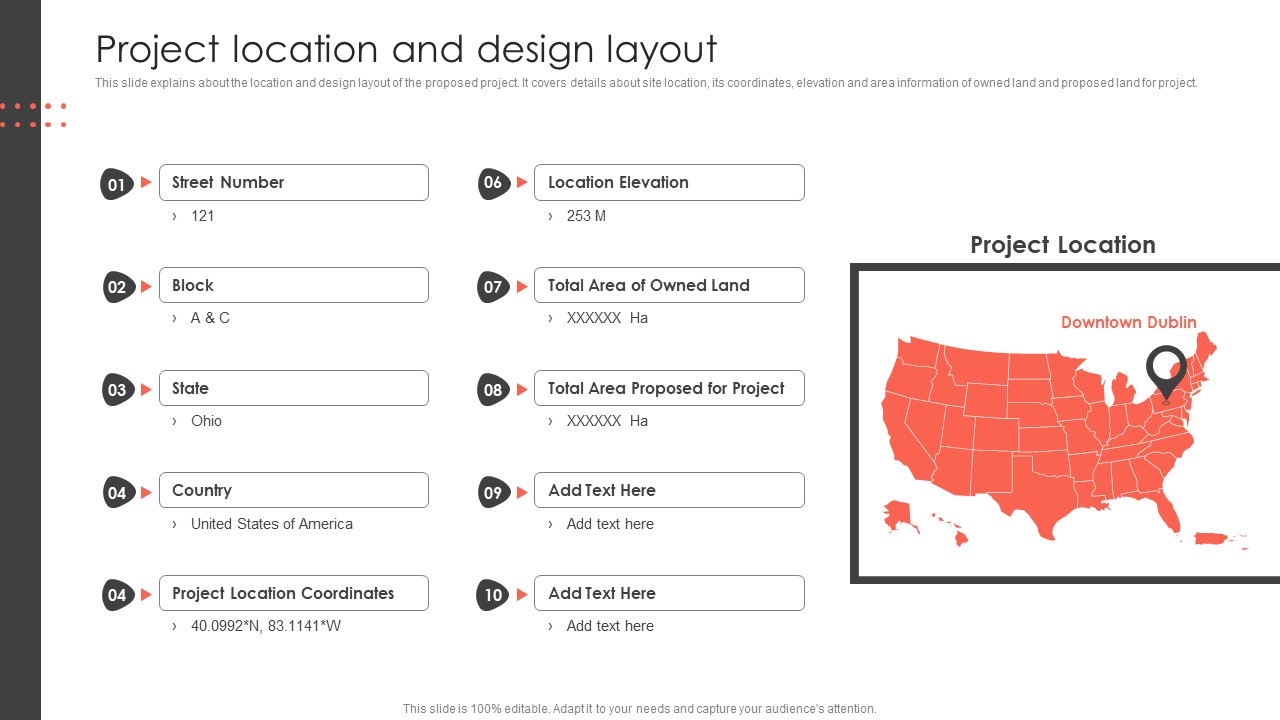 Project location and design layout

This slide explains about the location and design layout of the proposed project. It covers details about site location, its coordinates, elevation and area information of owned land and proposed land for project.

01 Street Number
› 121

02 Block
› A & C

03 State
› Ohio

04 Country
› United States of America

04 Project Location Coordinates
› 40.0992*N, 83.1141*W

06 Location Elevation
› 253 M

07 Total Area of Owned Land
› XXXXXX Ha

08 Total Area Proposed for Project
› XXXXXX Ha

09 Add Text Here
› Add text here

10 Add Text Here
› Add text here

Project Location

Downtown Dublin

This slide is 100% editable. Adapt it to your needs and capture your audience's attention.